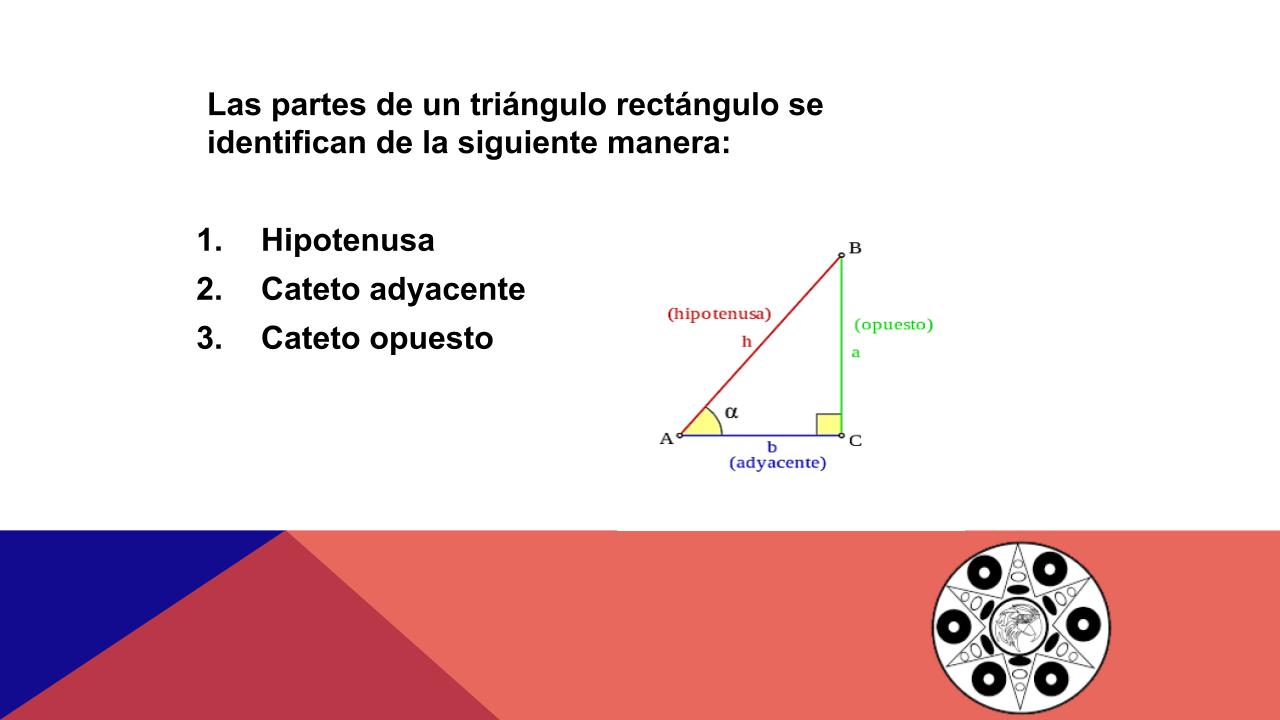 Las partes de un triángulo rectángulo se identifican de la siguiente manera:

1. Hipotenusa
2. Cateto adyacente
3. Cateto opuesto

B
(hipotenusa)
h
(opuesto)
a
$\alpha$
A
b
C
(adyacente)